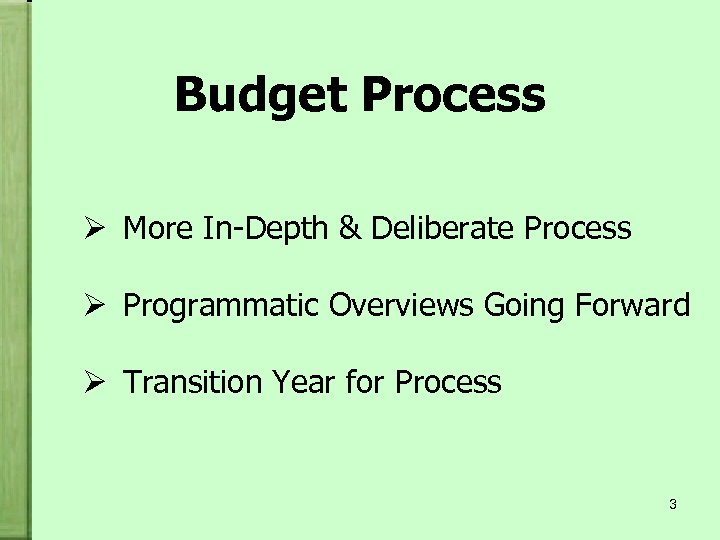 Budget Process

➢ More In-Depth & Deliberate Process

➢ Programmatic Overviews Going Forward

➢ Transition Year for Process

3